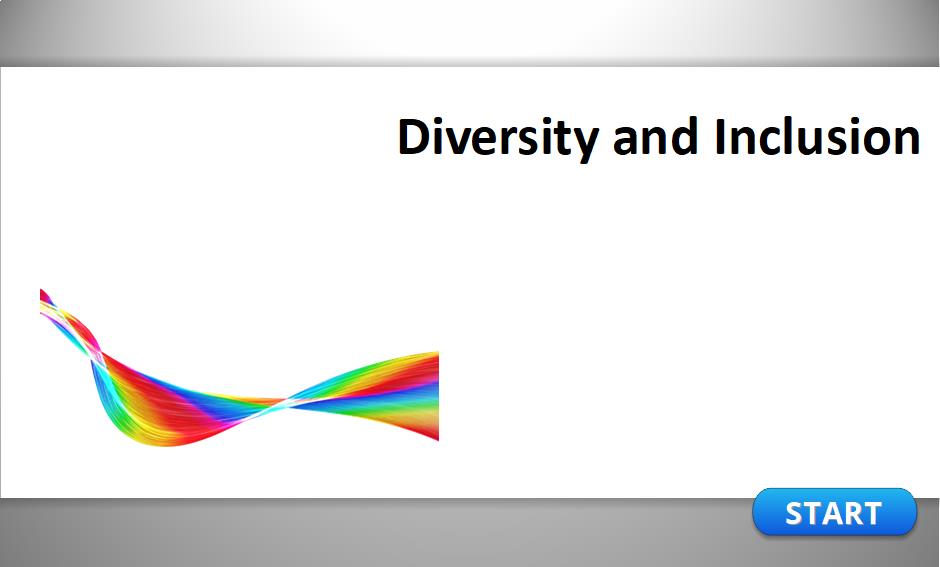 Diversity and Inclusion

START